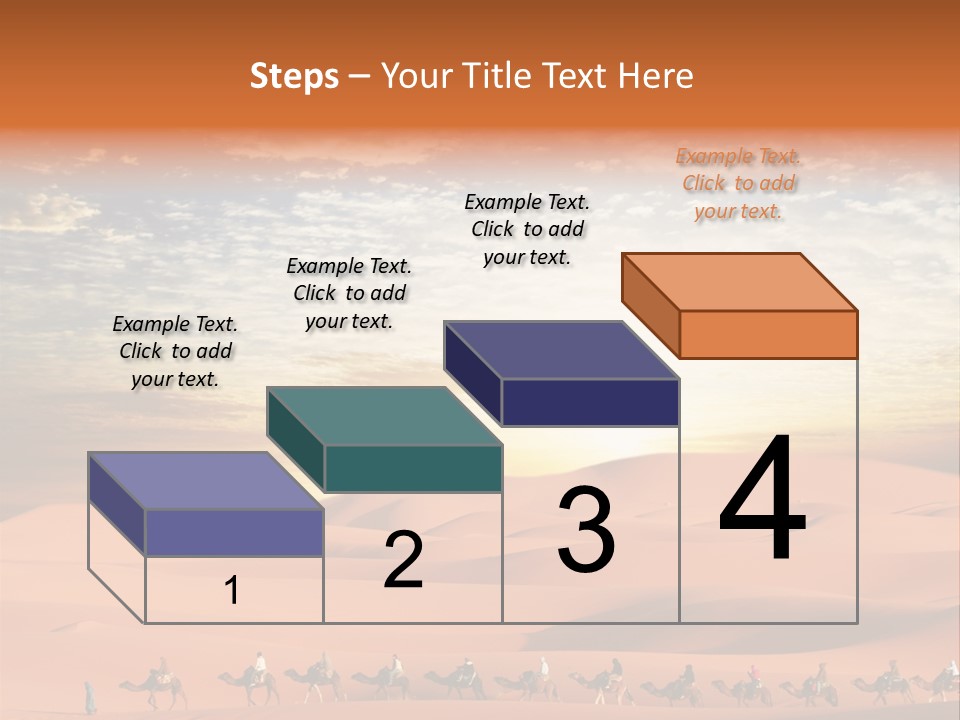 Steps – Your Title Text Here

Example Text. Click to add your text.

Example Text. Click to add your text.

Example Text. Click to add your text.

Example Text. Click to add your text.

1

2

3

4